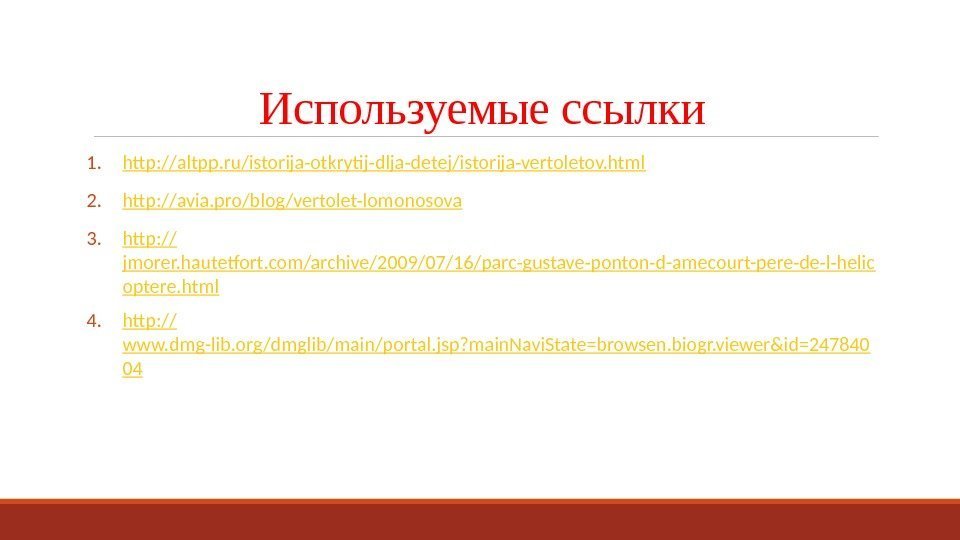 Используемые ссылки

1. http://altpp.ru/istorija-otkrytij-dlja-detej/istorija-vertoletov.html
2. http://avia.pro/blog/vertolet-lomonosova
3. http://jmorer.hautetfort.com/archive/2009/07/16/parc-gustave-ponton-d-amecourt-pere-de-l-helicoptere.html
4. http://www.dmg-lib.org/dmglib/main/portal.jsp?mainNaviState=browsen.biogr.viewer&id=24784004